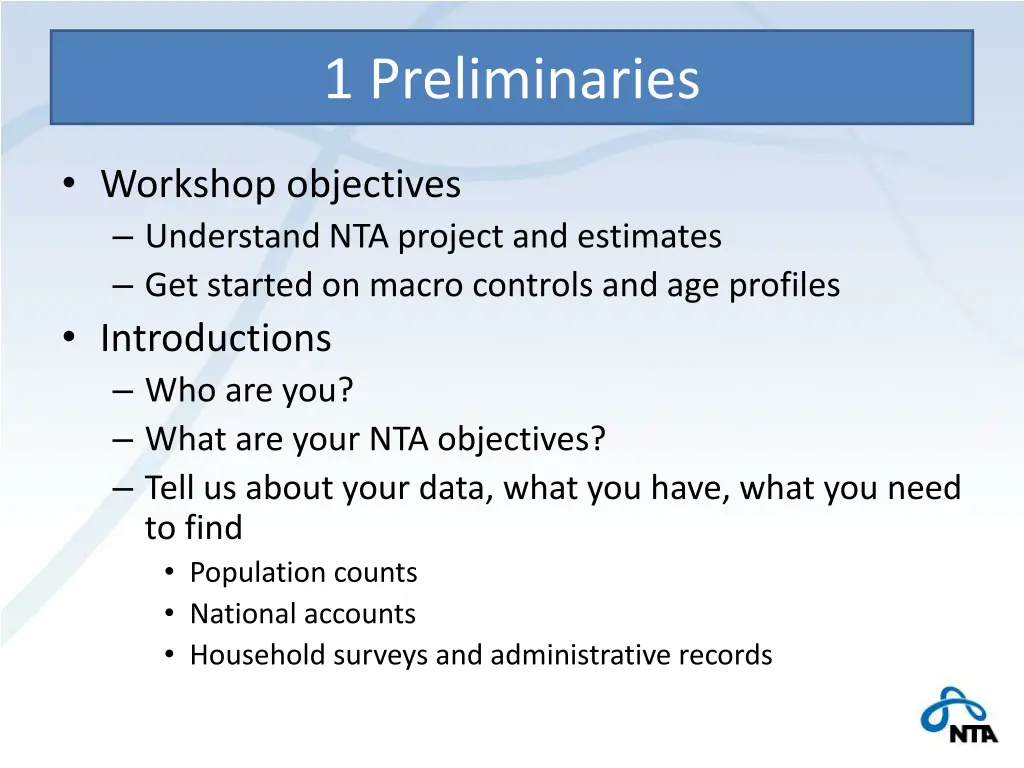 1 Preliminaries

• Workshop objectives
– Understand NTA project and estimates
– Get started on macro controls and age profiles
• Introductions
– Who are you?
– What are your NTA objectives?
– Tell us about your data, what you have, what you need to find
• Population counts
• National accounts
• Household surveys and administrative records

NTA